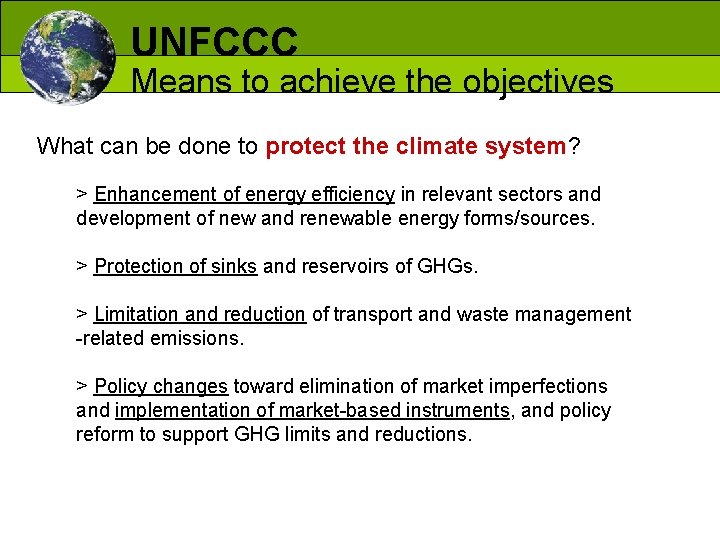 UNFCCC
Means to achieve the objectives

What can be done to protect the climate system?

> Enhancement of energy efficiency in relevant sectors and development of new and renewable energy forms/sources.

> Protection of sinks and reservoirs of GHGs.

> Limitation and reduction of transport and waste management -related emissions.

> Policy changes toward elimination of market imperfections and implementation of market-based instruments, and policy reform to support GHG limits and reductions.